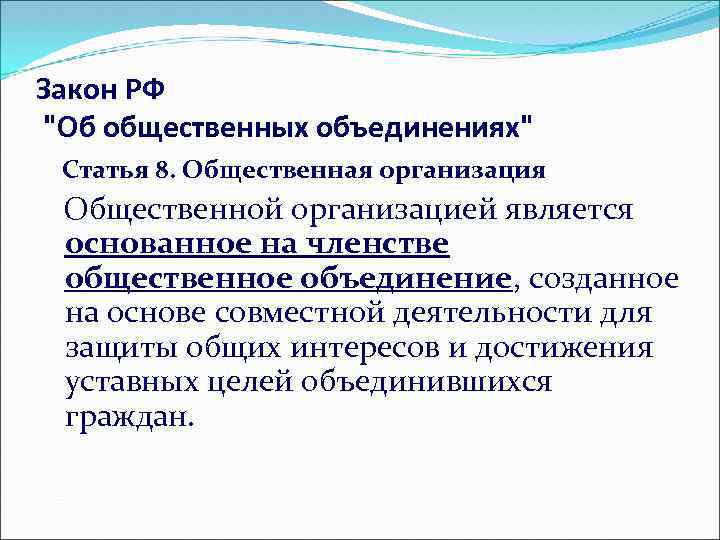 Закон РФ
"Об общественных объединениях"

Статья 8. Общественная организация

Общественной организацией является основанное на членстве общественное объединение, созданное на основе совместной деятельности для защиты общих интересов и достижения уставных целей объединившихся граждан.